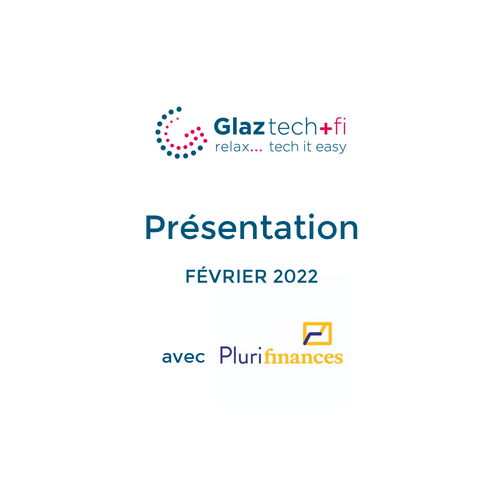 Glaz tech+fi
relax... tech it easy

Présentation

FÉVRIER 2022

avec Plurifinances